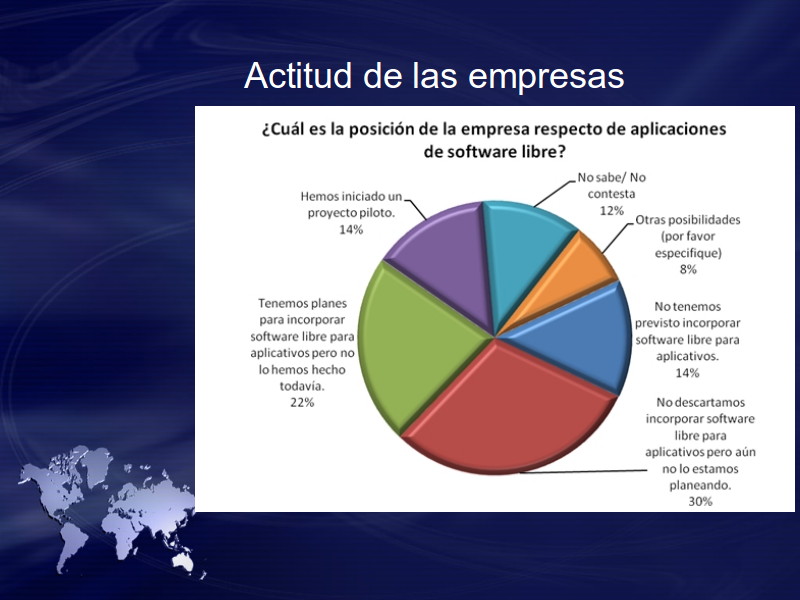 Actitud de las empresas

¿Cuál es la posición de la empresa respecto de aplicaciones de software libre?

Hemos iniciado un proyecto piloto. 14%

No sabe/ No contesta 12%

Otras posibilidades (por favor especifique) 8%

No tenemos previsto incorporar software libre para aplicativos. 14%

No descartamos incorporar software libre para aplicativos pero aún no lo estamos planeando. 30%

Tenemos planes para incorporar software libre para aplicativos pero no lo hemos hecho todavía. 22%